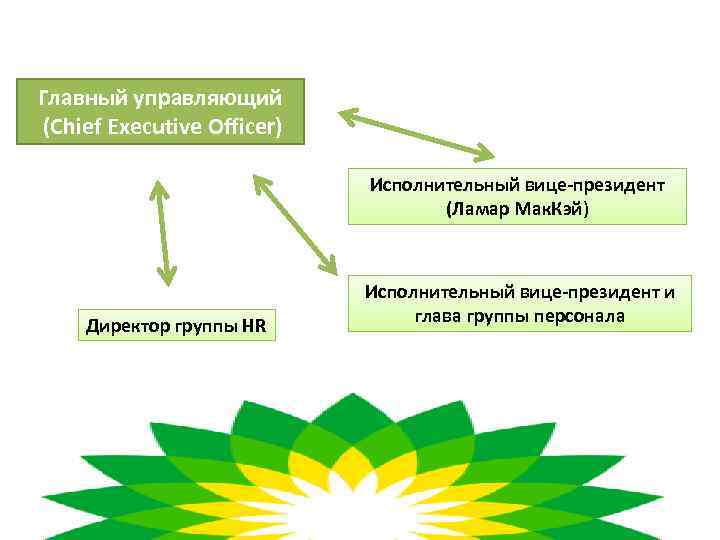 Главный управляющий (Chief Executive Officer)

Исполнительный вице-президент (Ламар МакКэй)

Исполнительный вице-президент и глава группы персонала

Директор группы HR